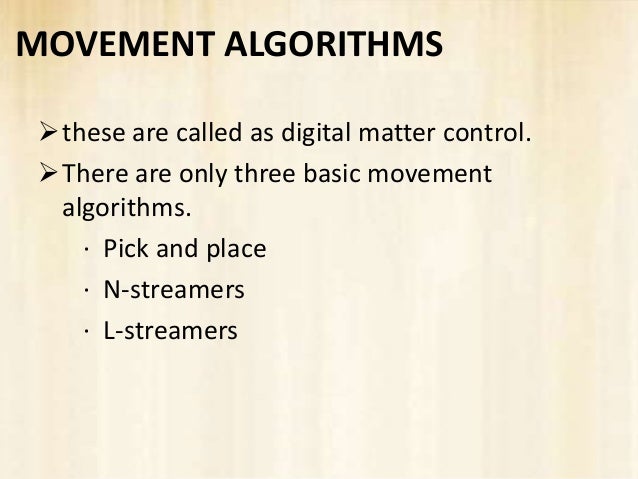 MOVEMENT ALGORITHMS

➢ these are called as digital matter control.

➢ There are only three basic movement algorithms.

· Pick and place

· N-streamers

· L-streamers